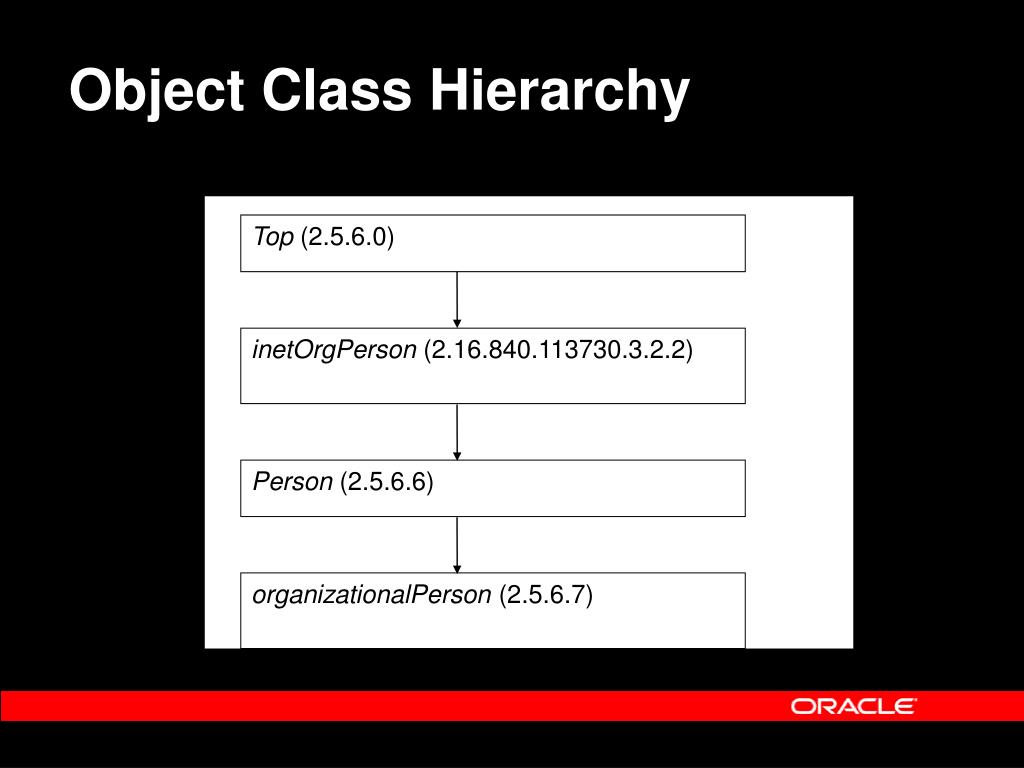 Object Class Hierarchy

Top (2.5.6.0)

inetOrgPerson (2.16.840.113730.3.2.2)

Person (2.5.6.6)

organizationalPerson (2.5.6.7)

ORACLE